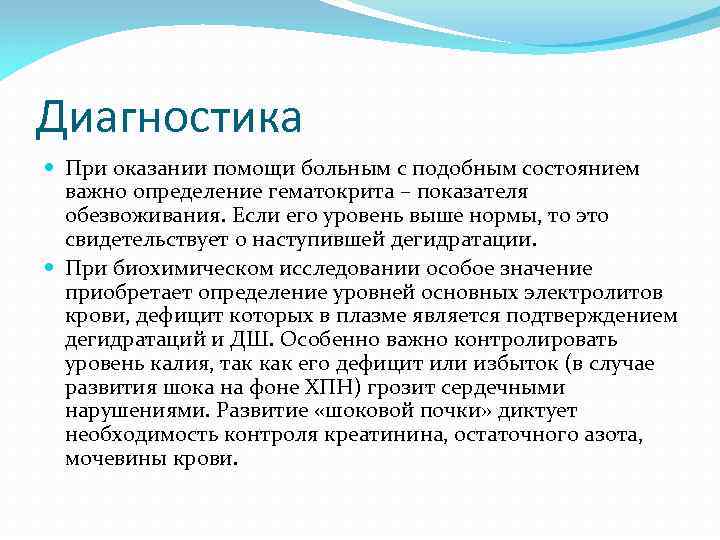 Диагностика

При оказании помощи больным с подобным состоянием важно определение гематокрита – показателя обезвоживания. Если его уровень выше нормы, то это свидетельствует о наступившей дегидратации.

При биохимическом исследовании особое значение приобретает определение уровней основных электролитов крови, дефицит которых в плазме является подтверждением дегидратаций и ДШ. Особенно важно контролировать уровень калия, так как его дефицит или избыток (в случае развития шока на фоне ХПН) грозит сердечными нарушениями. Развитие «шоковой почки» диктует необходимость контроля креатинина, остаточного азота, мочевины крови.